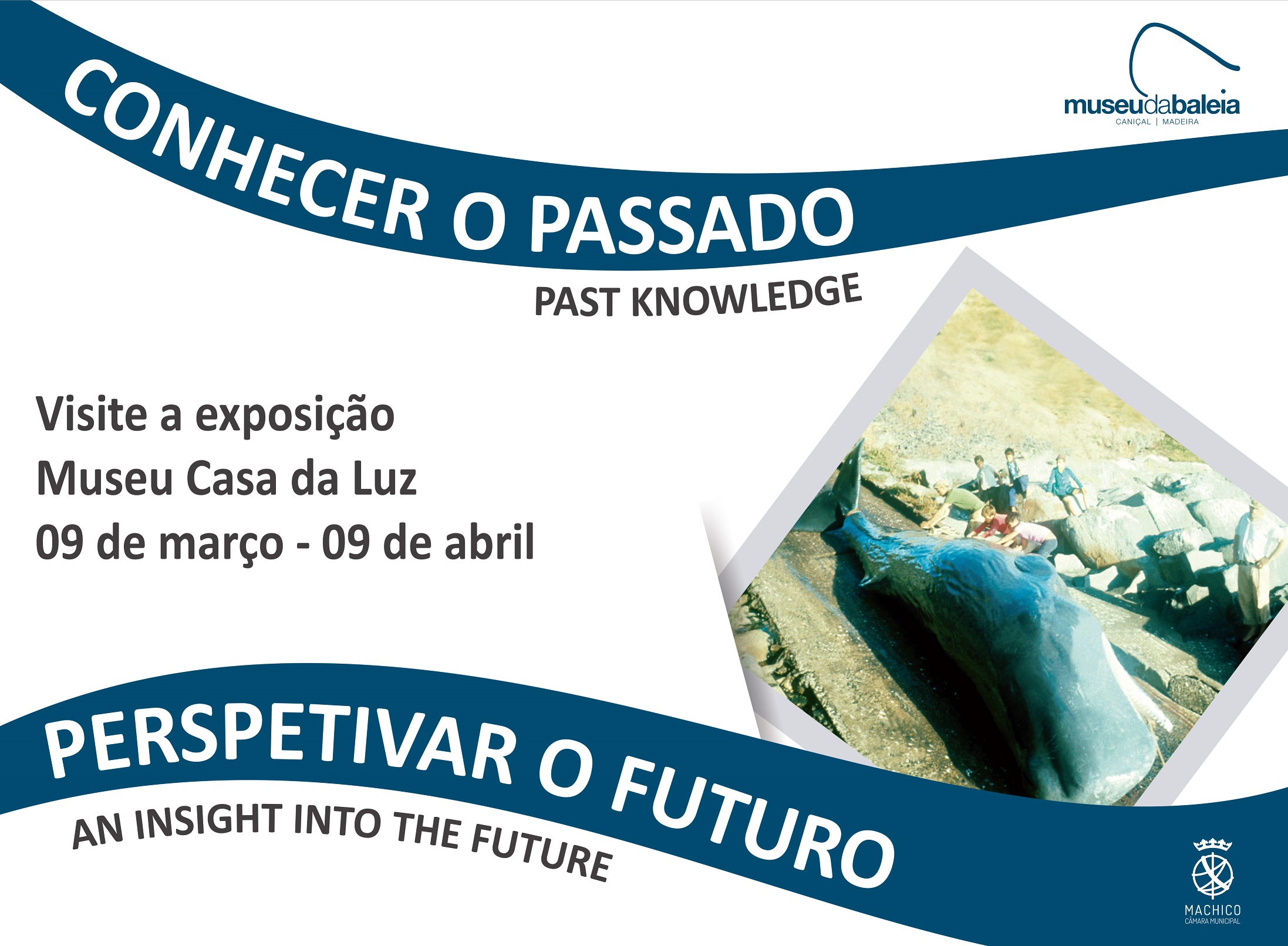 museudabaleia
CANIÇAL | MADEIRA

CONHECER O PASSADO
PAST KNOWLEDGE

Visite a exposição
Museu Casa da Luz
09 de março - 09 de abril

PERSPETIVAR O FUTURO
AN INSIGHT INTO THE FUTURE

MACHICO
CÂMARA MUNICIPAL